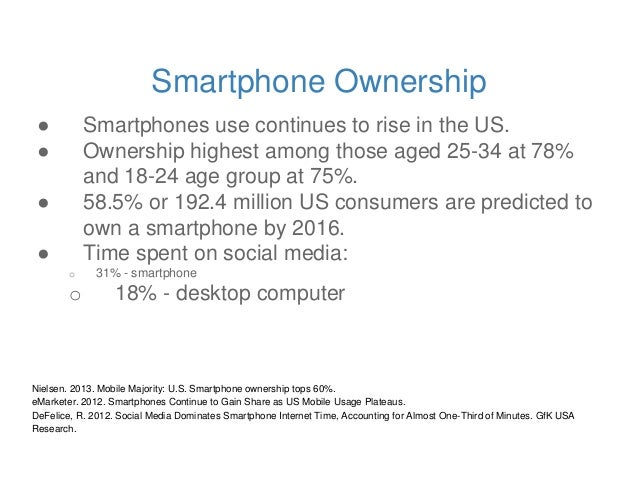 Smartphone Ownership

● Smartphones use continues to rise in the US.
● Ownership highest among those aged 25-34 at 78% and 18-24 age group at 75%.
● 58.5% or 192.4 million US consumers are predicted to own a smartphone by 2016.
● Time spent on social media:
 ○ 31% - smartphone
 ○ 18% - desktop computer

Nielsen. 2013. Mobile Majority: U.S. Smartphone ownership tops 60%.
eMarketer. 2012. Smartphones Continue to Gain Share as US Mobile Usage Plateaus.
DeFelice, R. 2012. Social Media Dominates Smartphone Internet Time, Accounting for Almost One-Third of Minutes. GfK USA Research.